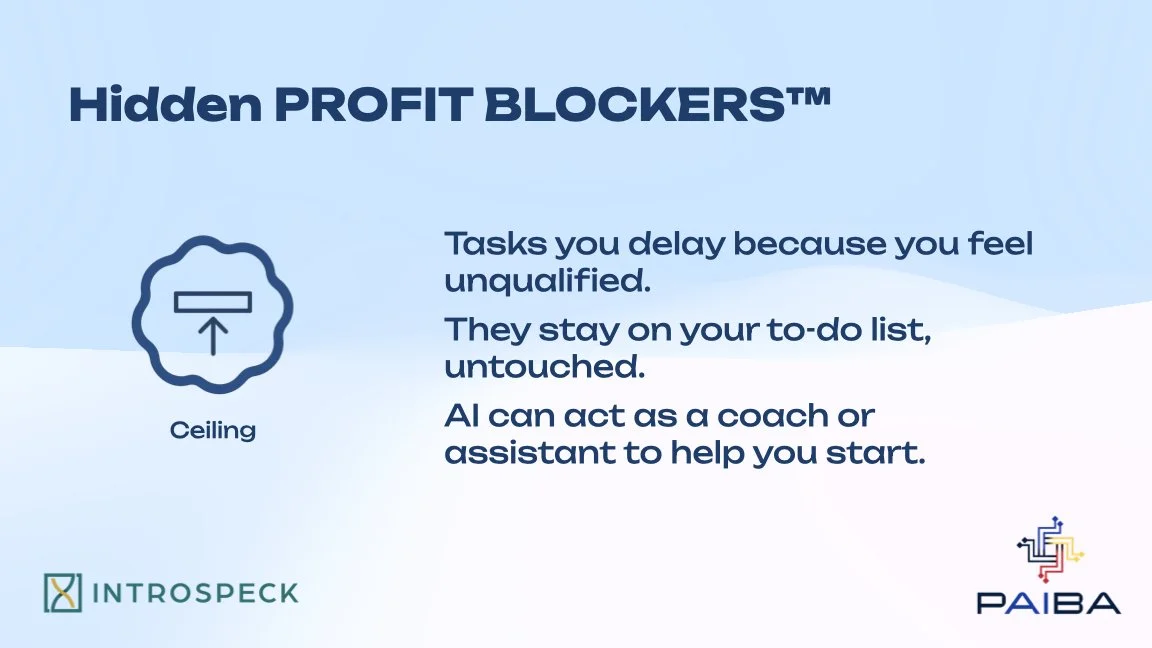 Hidden PROFIT BLOCKERS™

Ceiling

Tasks you delay because you feel unqualified.

They stay on your to-do list, untouched.

AI can act as a coach or assistant to help you start.

INTROSPECK

PAIBA